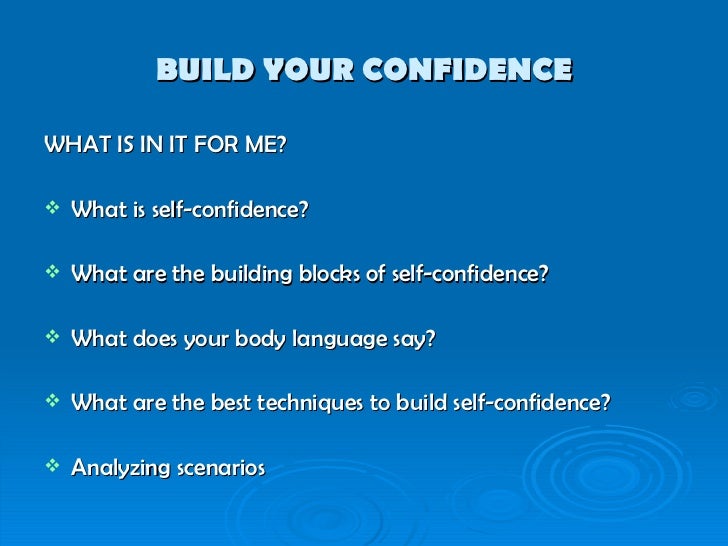 BUILD YOUR CONFIDENCE

WHAT IS IN IT FOR ME?

❖ What is self-confidence?

❖ What are the building blocks of self-confidence?

❖ What does your body language say?

❖ What are the best techniques to build self-confidence?

❖ Analyzing scenarios